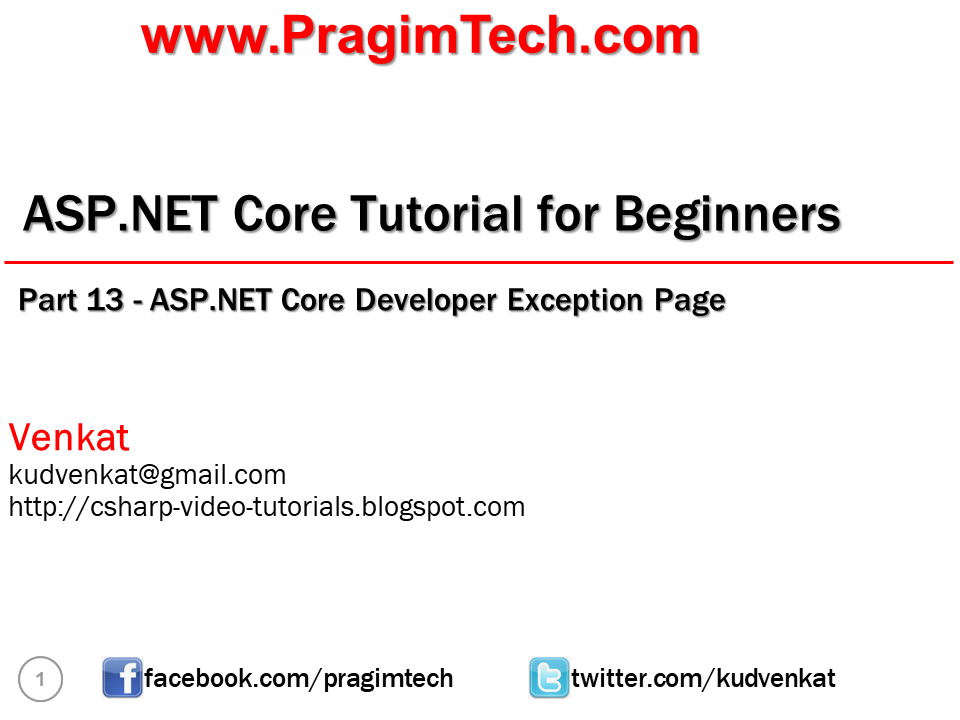 www.PragimTech.com

ASP.NET Core Tutorial for Beginners

Part 13 - ASP.NET Core Developer Exception Page

Venkat
kudvenkat@gmail.com
http://csharp-video-tutorials.blogspot.com

1

facebook.com/pragimtech

twitter.com/kudvenkat